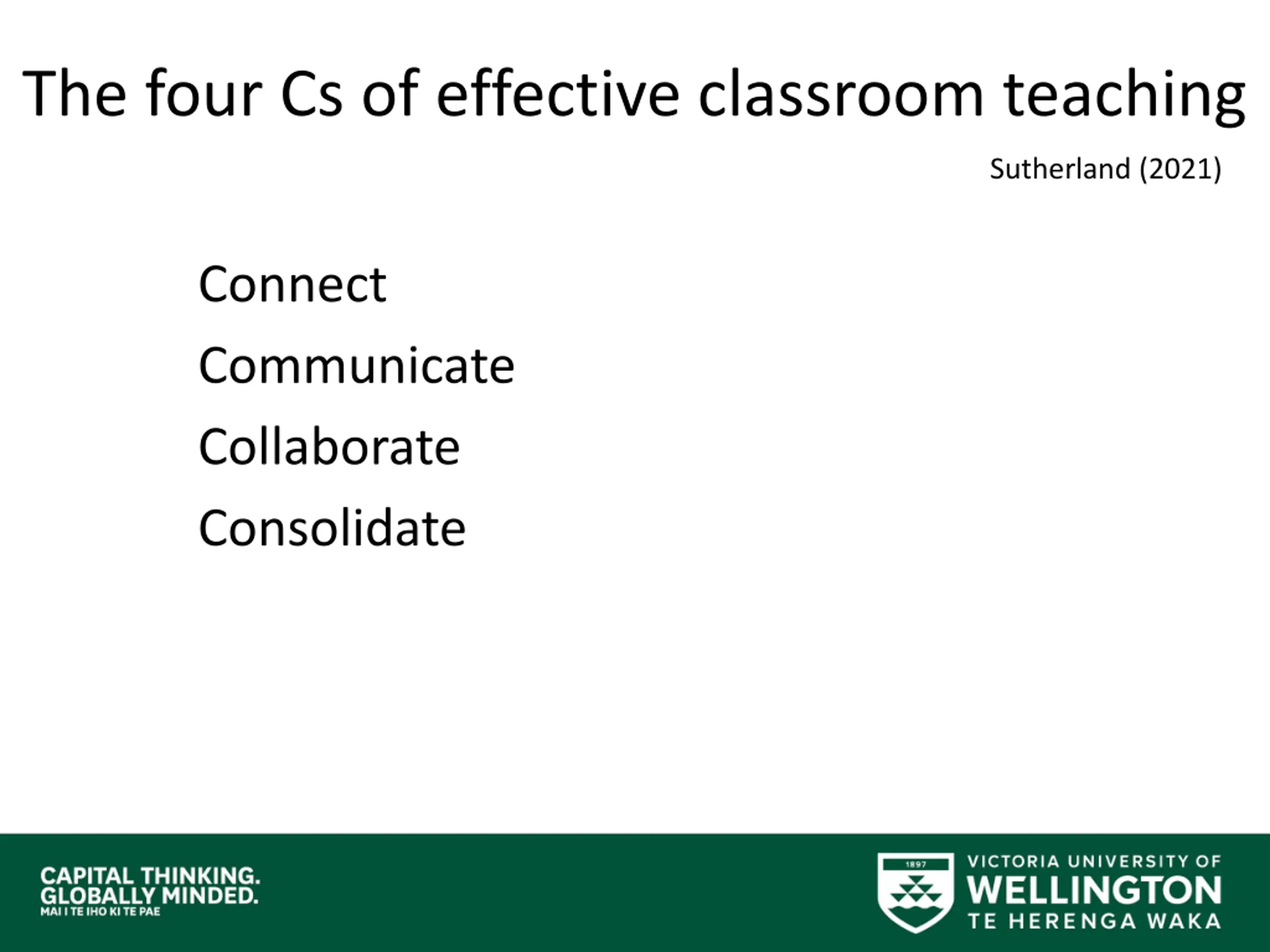 The four Cs of effective classroom teaching

Sutherland (2021)

Connect

Communicate

Collaborate

Consolidate

CAPITAL THINKING.
GLOBALLY MINDED.
MAI I TE IHO KI TE PAE

1897

VICTORIA UNIVERSITY OF
WELLINGTON
TE HERENGA WAKA